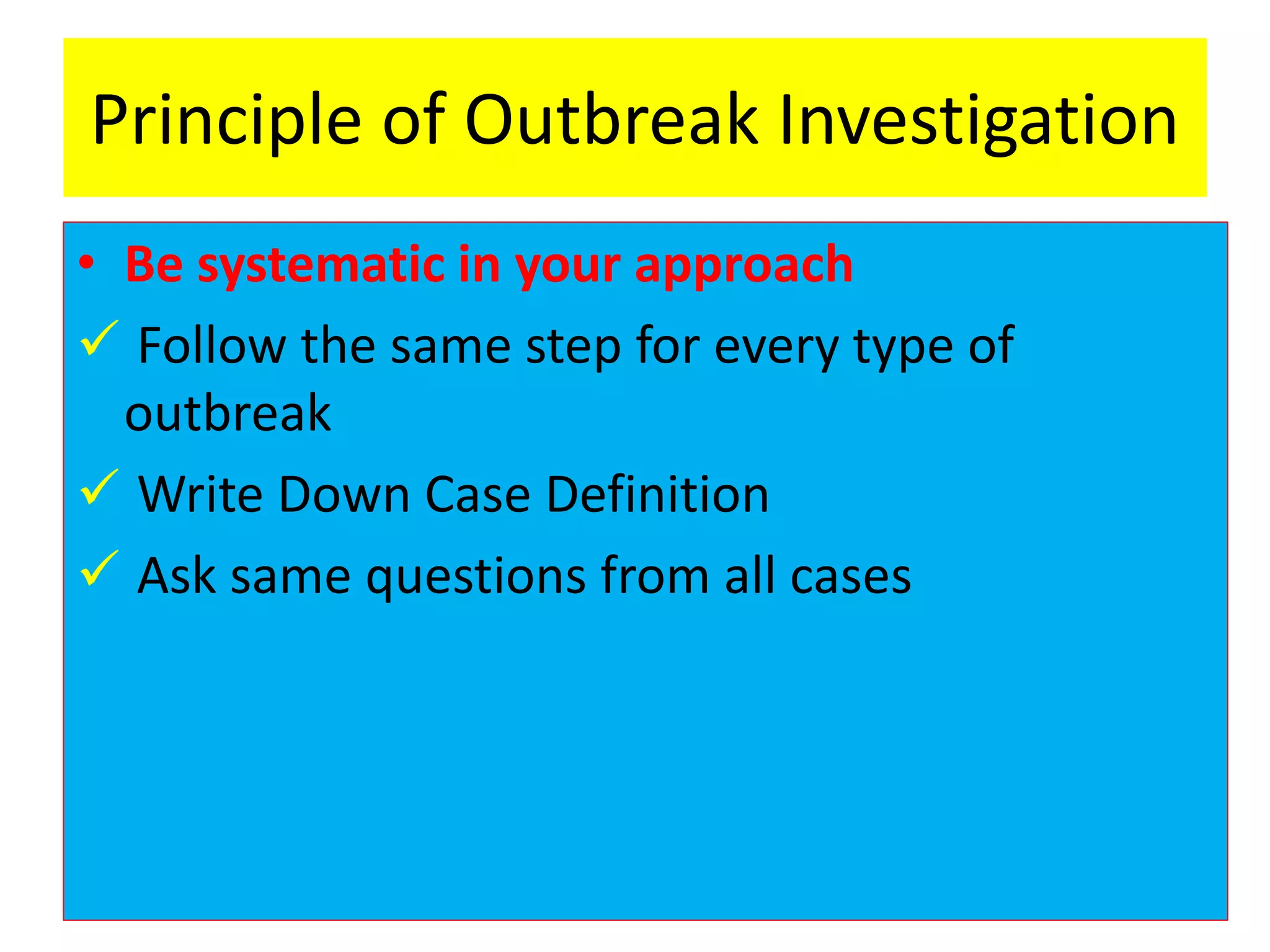 Principle of Outbreak Investigation

• Be systematic in your approach

✓ Follow the same step for every type of outbreak

✓ Write Down Case Definition

✓ Ask same questions from all cases